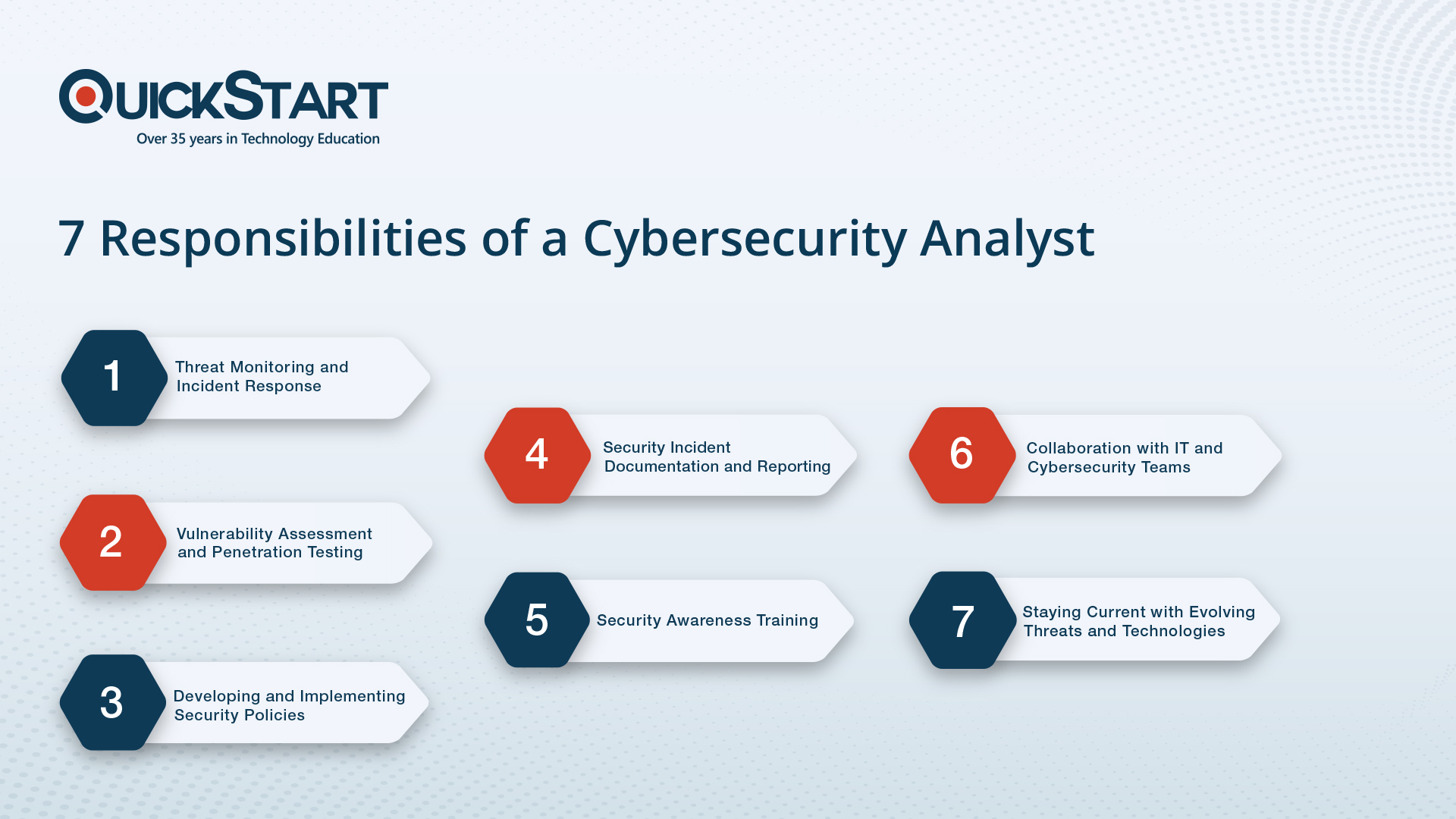 QUICKSTART
Over 35 years in Technology Education

7 Responsibilities of a Cybersecurity Analyst

1 Threat Monitoring and Incident Response

2 Vulnerability Assessment and Penetration Testing

3 Developing and Implementing Security Policies

4 Security Incident Documentation and Reporting

5 Security Awareness Training

6 Collaboration with IT and Cybersecurity Teams

7 Staying Current with Evolving Threats and Technologies